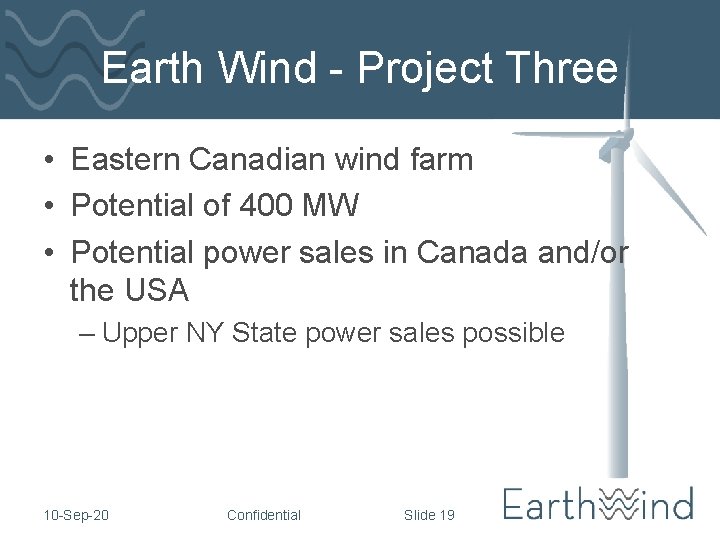 Earth Wind - Project Three

• Eastern Canadian wind farm
• Potential of 400 MW
• Potential power sales in Canada and/or the USA
– Upper NY State power sales possible

10-Sep-20 Confidential Slide 19

EarthWind